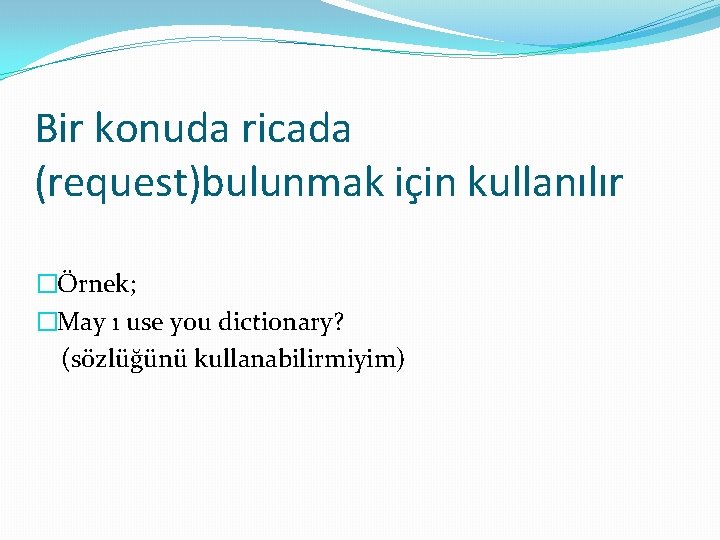 Bir konuda ricada (request)bulunmak için kullanılır

Örnek;

May ı use you dictionary?
(sözlüğünü kullanabilirmiyim)